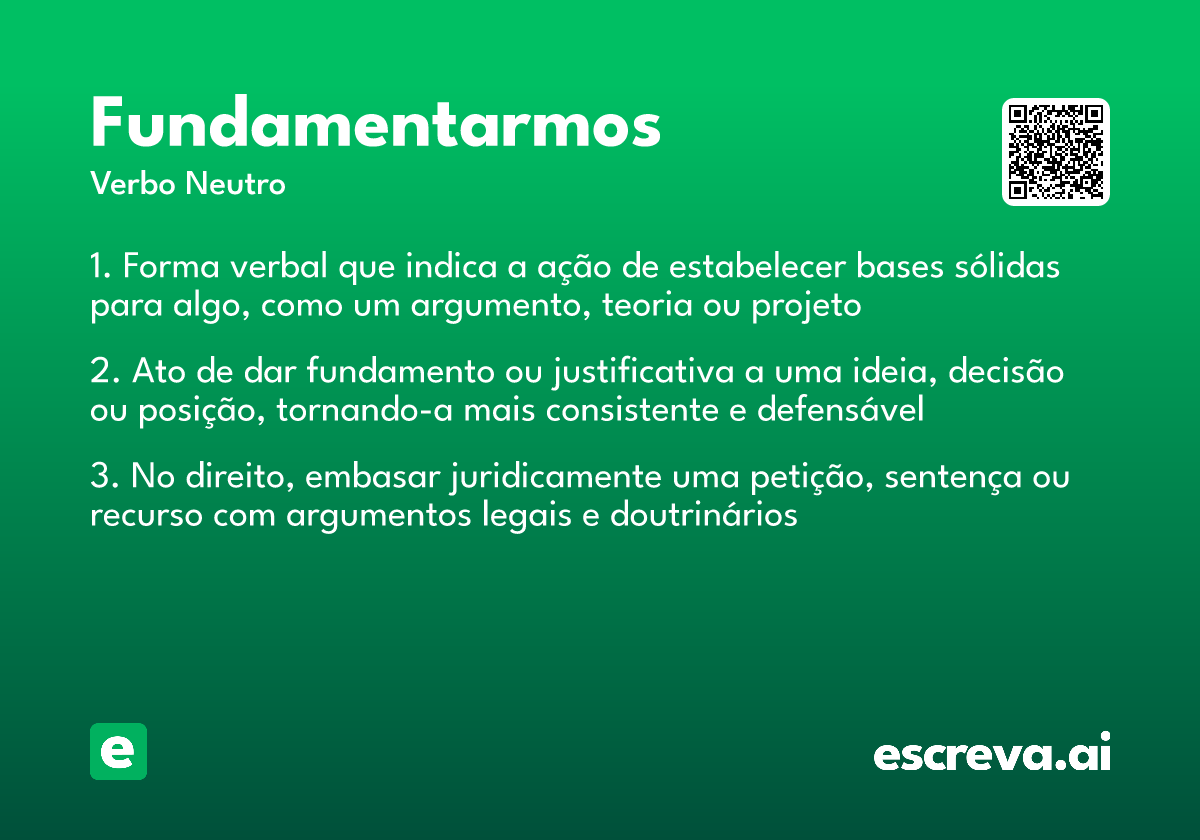 Fundamentarmos
Verbo Neutro

1. Forma verbal que indica a ação de estabelecer bases sólidas para algo, como um argumento, teoria ou projeto

2. Ato de dar fundamento ou justificativa a uma ideia, decisão ou posição, tornando-a mais consistente e defensável

3. No direito, embasar juridicamente uma petição, sentença ou recurso com argumentos legais e doutrinários

e

escreva.ai